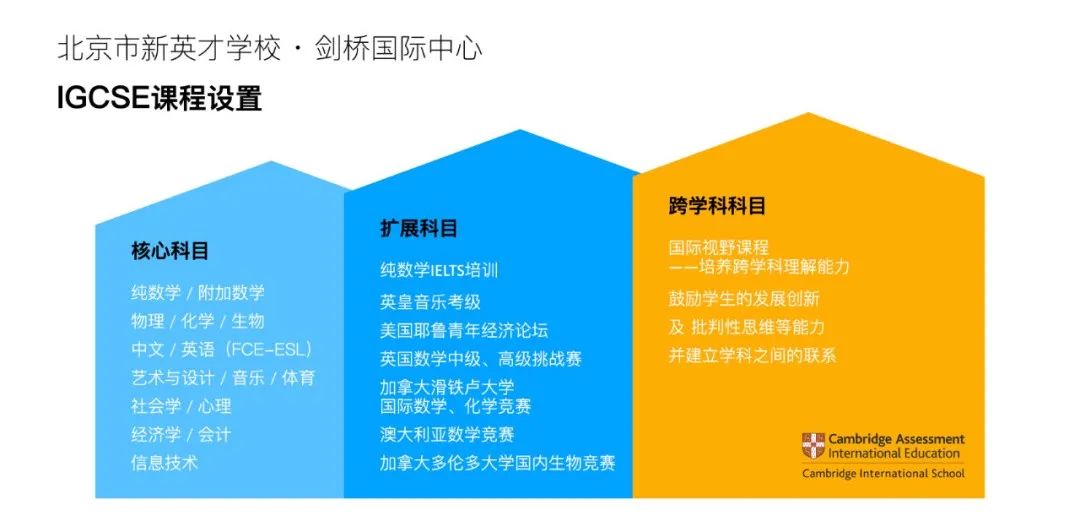 北京市新英才学校 · 剑桥国际中心

IGCSE课程设置

核心科目

纯数学 / 附加数学
物理 / 化学 / 生物
中文 / 英语（FCE-ESL）
艺术与设计 / 音乐 / 体育
社会学 / 心理
经济学 / 会计
信息技术

扩展科目

纯数学IELTS培训
英皇音乐考级
美国耶鲁青年经济论坛
英国数学中级、高级挑战赛
加拿大滑铁卢大学
国际数学、化学竞赛
澳大利亚数学竞赛
加拿大多伦多大学国内生物竞赛

跨学科科目

国际视野课程
——培养跨学科理解能力
鼓励学生的发展创新
及 批判性思维等能力
并建立学科之间的联系

Cambridge Assessment
International Education
Cambridge International School